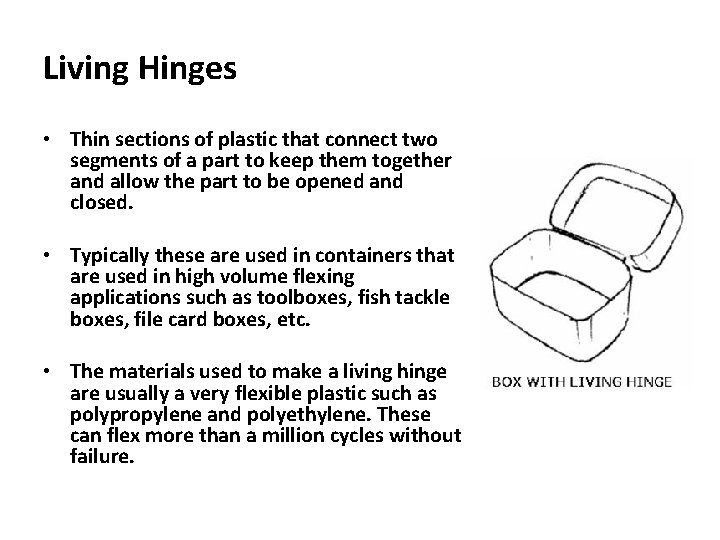 Living Hinges

• Thin sections of plastic that connect two segments of a part to keep them together and allow the part to be opened and closed.

• Typically these are used in containers that are used in high volume flexing applications such as toolboxes, fish tackle boxes, file card boxes, etc.

• The materials used to make a living hinge are usually a very flexible plastic such as polypropylene and polyethylene. These can flex more than a million cycles without failure.

BOX WITH LIVING HINGE